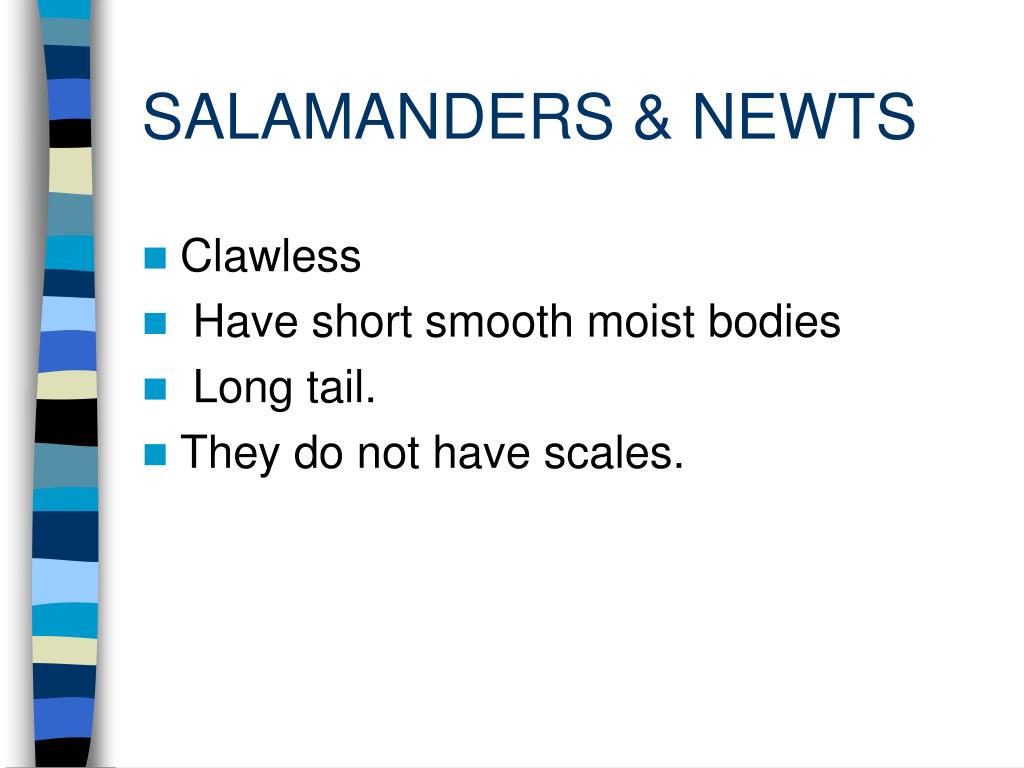 SALAMANDERS & NEWTS

- Clawless
- Have short smooth moist bodies
- Long tail.
- They do not have scales.